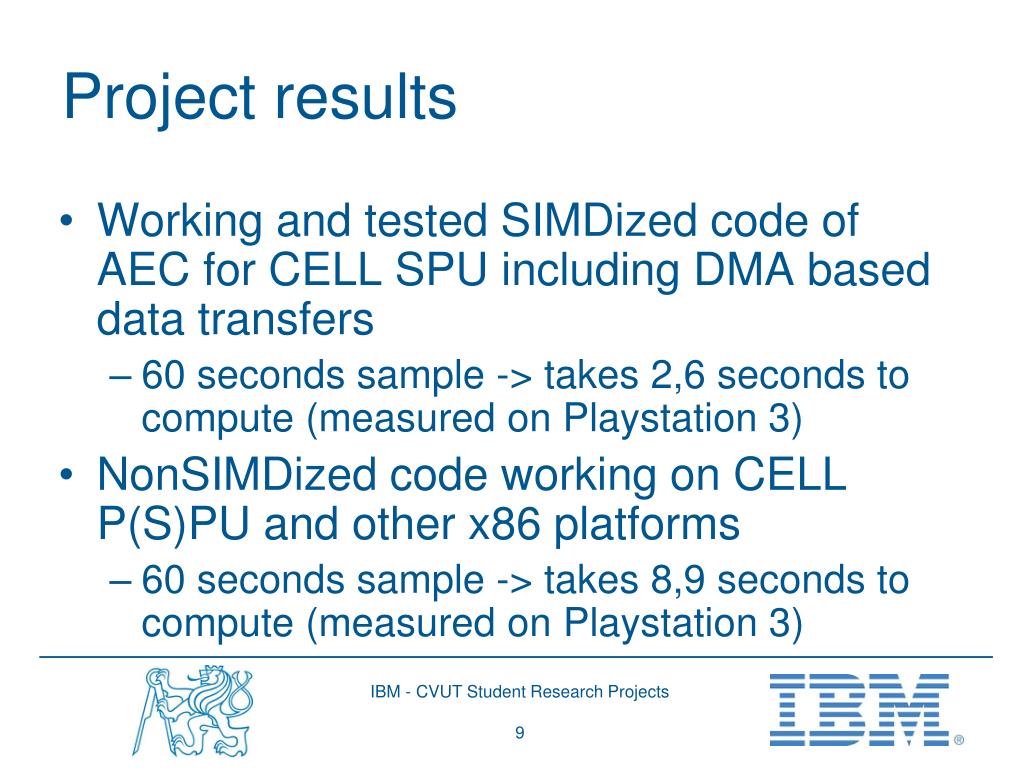 Project results

• Working and tested SIMDized code of AEC for CELL SPU including DMA based data transfers
 – 60 seconds sample -> takes 2,6 seconds to compute (measured on Playstation 3)
• NonSIMDized code working on CELL P(S)PU and other x86 platforms
 – 60 seconds sample -> takes 8,9 seconds to compute (measured on Playstation 3)

IBM - CVUT Student Research Projects

9

IBM®